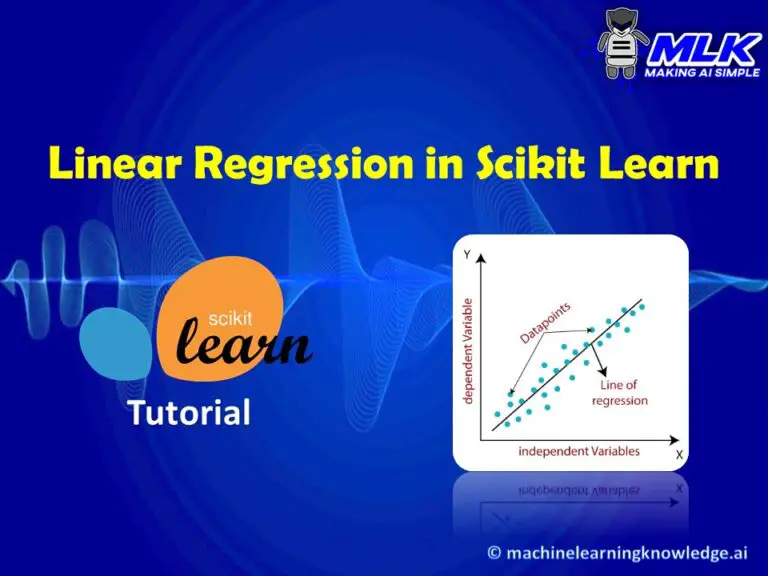 MLK
MAKING AI SIMPLE

Linear Regression in Scikit Learn

scikit
learn

Tutorial

Y
dependent Variable
Datapoints
Line of regression
independent Variables
X

© machinelearningknowledge.ai